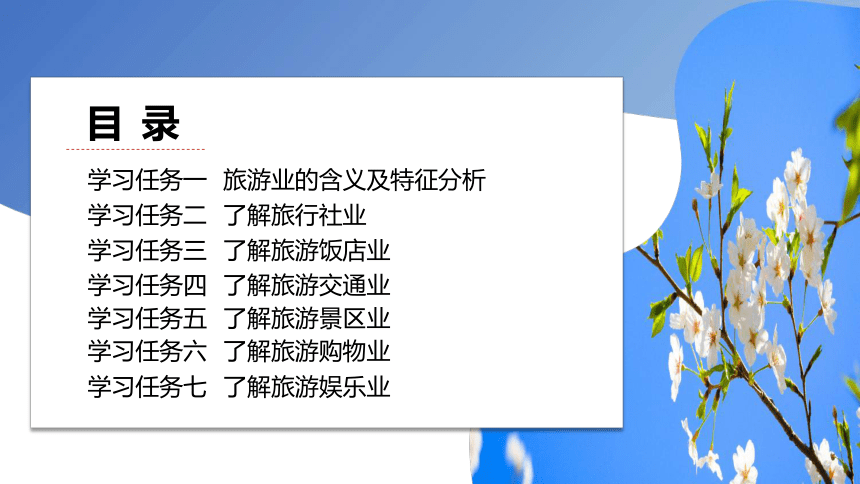 目 录

学习任务一 旅游业的含义及特征分析
学习任务二 了解旅行社业
学习任务三 了解旅游饭店业
学习任务四 了解旅游交通业
学习任务五 了解旅游景区业
学习任务六 了解旅游购物业
学习任务七 了解旅游娱乐业